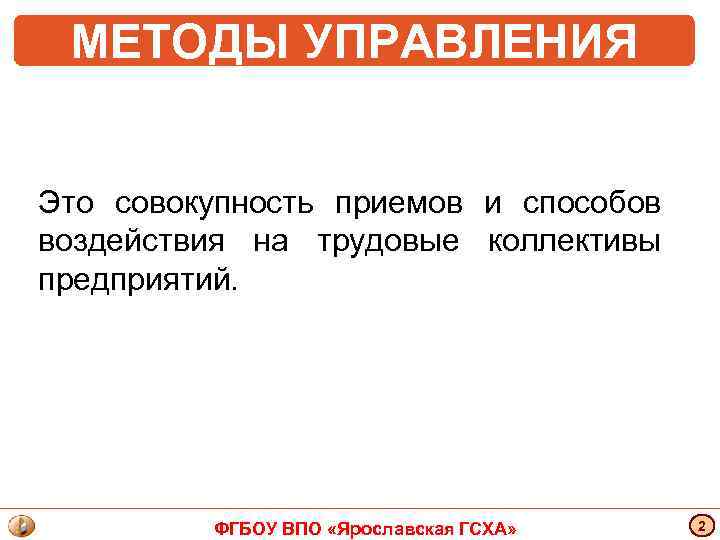 МЕТОДЫ УПРАВЛЕНИЯ

Это совокупность приемов и способов воздействия на трудовые коллективы предприятий.

ФГБОУ ВПО «Ярославская ГСХА»

2